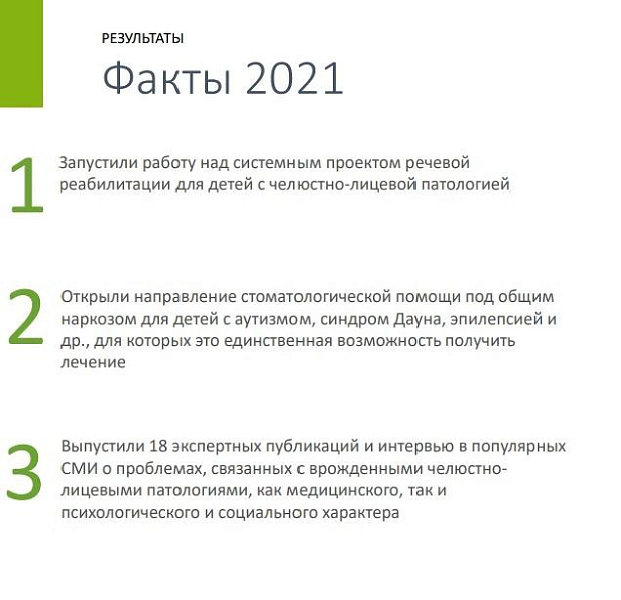 РЕЗУЛЬТАТЫ

Факты 2021

1

Запустили работу над системным проектом речевой реабилитации для детей с челюстно-лицевой патологией

2

Открыли направление стоматологической помощи под общим наркозом для детей с аутизмом, синдром Дауна, эпилепсией и др., для которых это единственная возможность получить лечение

3

Выпустили 18 экспертных публикаций и интервью в популярных СМИ о проблемах, связанных с врожденными челюстно-лицевыми патологиями, как медицинского, так и психологического и социального характера